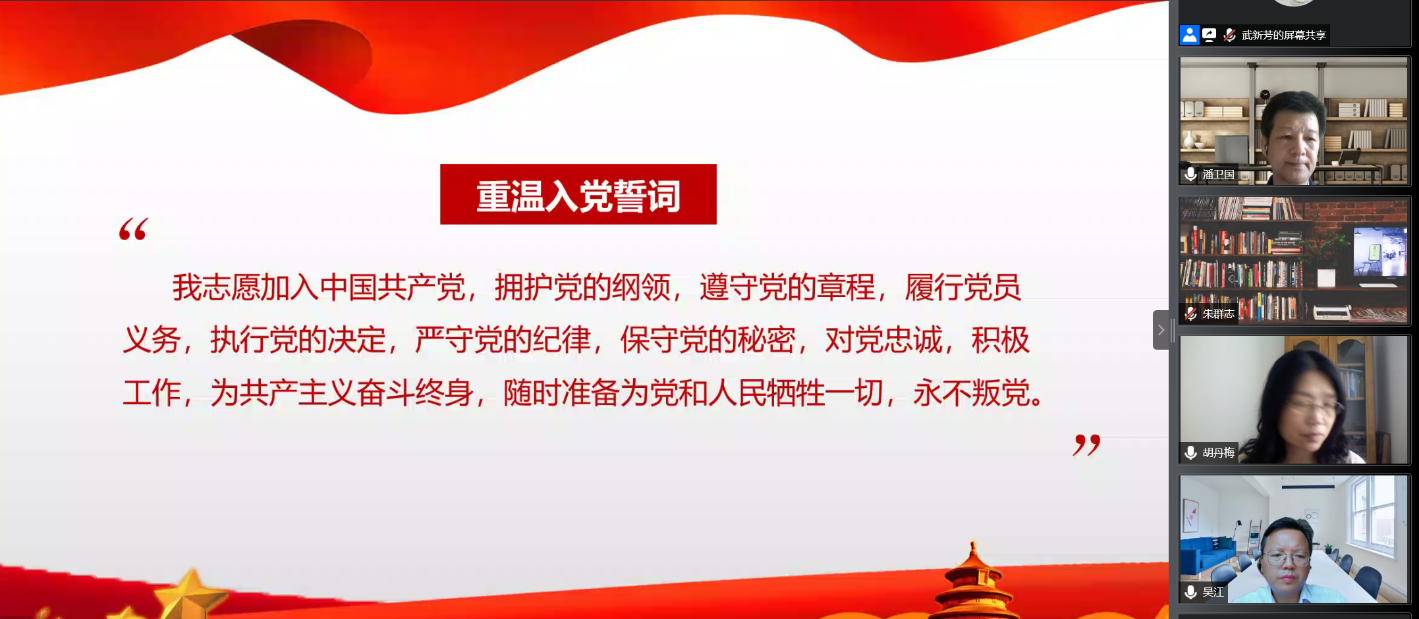 重温入党誓词

“

我志愿加入中国共产党，拥护党的纲领，遵守党的章程，履行党员义务，执行党的决定，严守党的纪律，保守党的秘密，对党忠诚，积极工作，为共产主义奋斗终身，随时准备为党和人民牺牲一切，永不叛党。

”

武新芳的屏幕共享

潘卫国

宋群志

胡丹梅

吴江